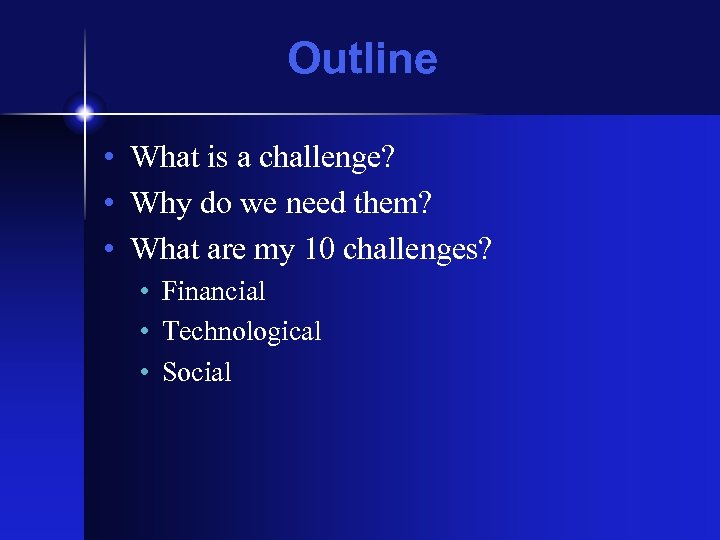 Outline

• What is a challenge?
• Why do we need them?
• What are my 10 challenges?
  • Financial
  • Technological
  • Social